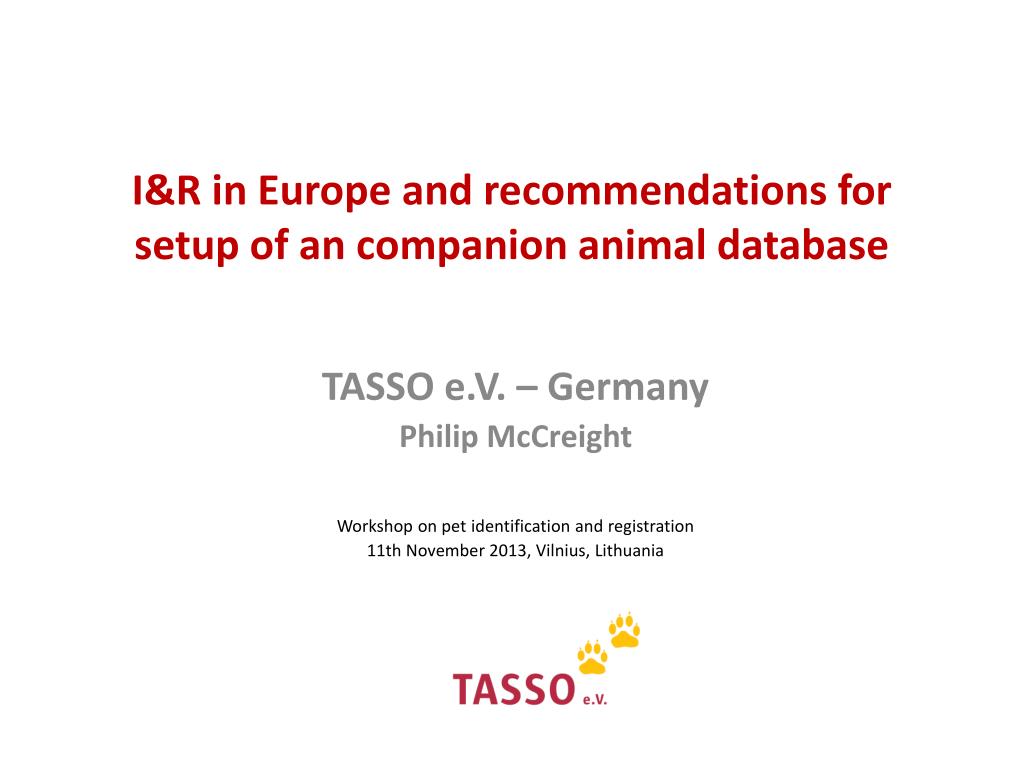 I&R in Europe and recommendations for setup of an companion animal database

TASSO e.V. – Germany
Philip McCreight

Workshop on pet identification and registration
11th November 2013, Vilnius, Lithuania

TASSO e.V.